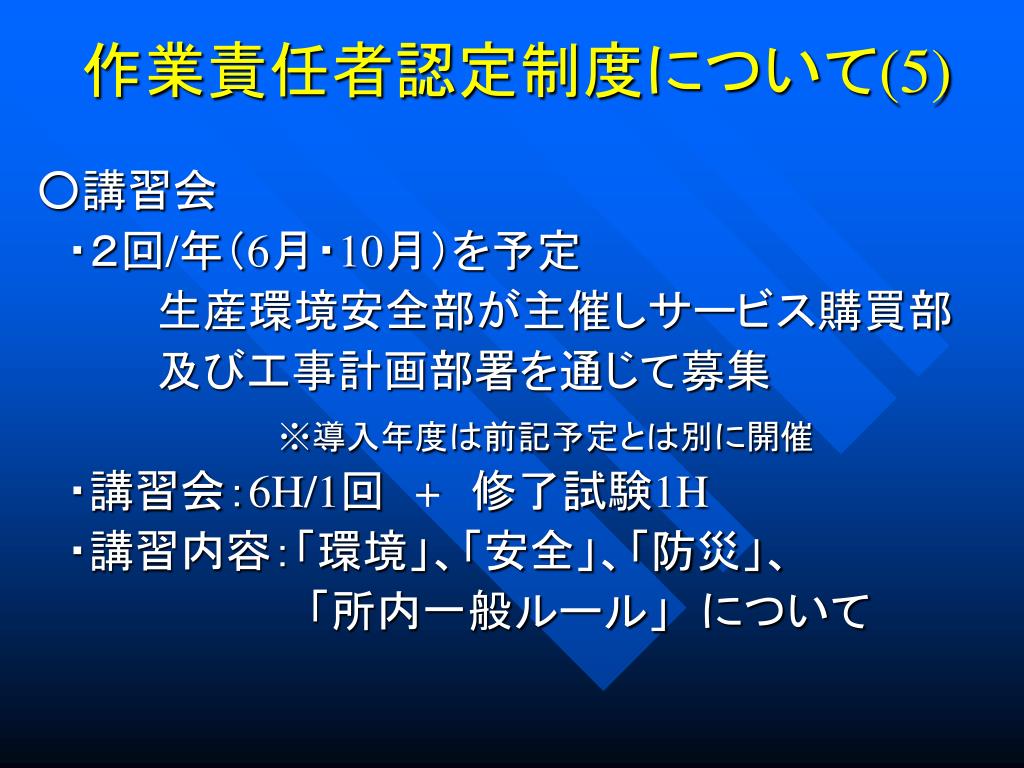 作業責任者認定制度について(5)

○講習会
・２回/年（6月・10月）を予定
生産環境安全部が主催しサービス購買部及び工事計画部署を通じて募集
※導入年度は前記予定とは別に開催
・講習会：6H/1回 ＋ 修了試験1H
・講習内容：「環境」、「安全」、「防災」、「所内一般ルール」 について